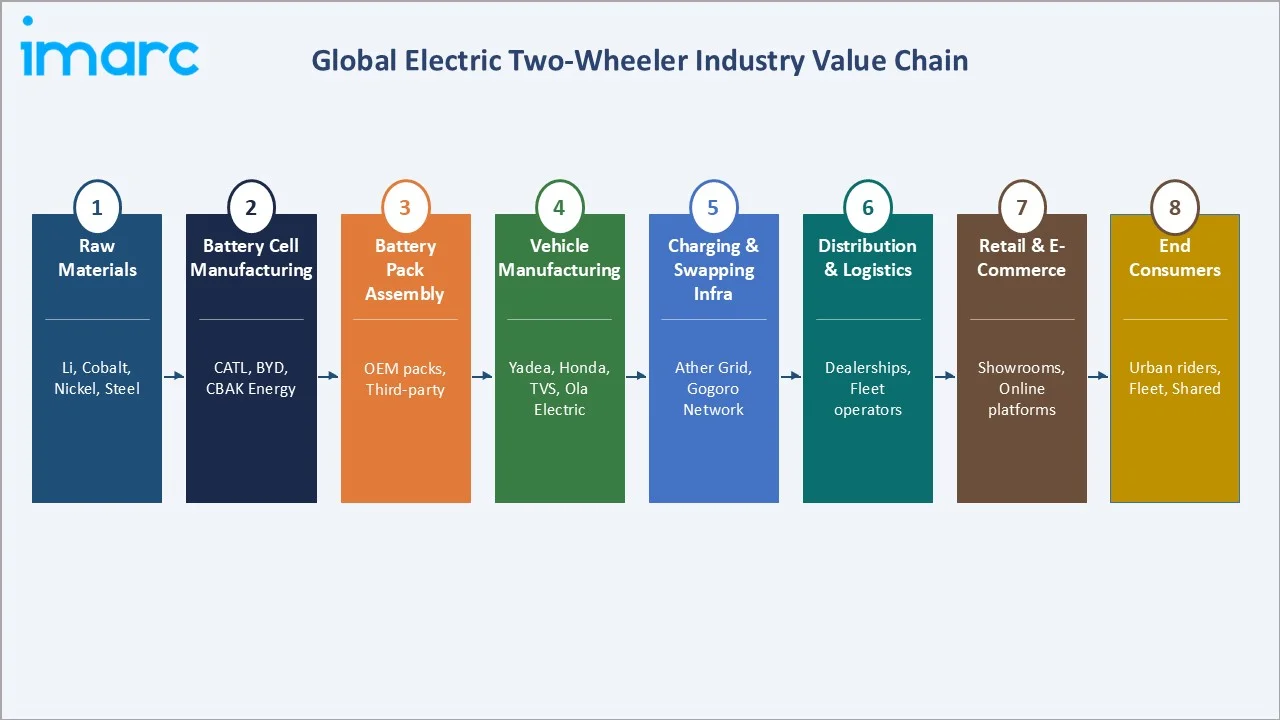 imarc

Global Electric Two-Wheeler Industry Value Chain

1
Raw Materials
Li, Cobalt, Nickel, Steel

2
Battery Cell Manufacturing
CATL, BYD, CBAK Energy

3
Battery Pack Assembly
OEM packs, Third-party

4
Vehicle Manufacturing
Yadea, Honda, TVS, Ola Electric

5
Charging & Swapping Infra
Ather Grid, Gogoro Network

6
Distribution & Logistics
Dealerships, Fleet operators

7
Retail & E-Commerce
Showrooms, Online platforms

8
End Consumers
Urban riders, Fleet, Shared